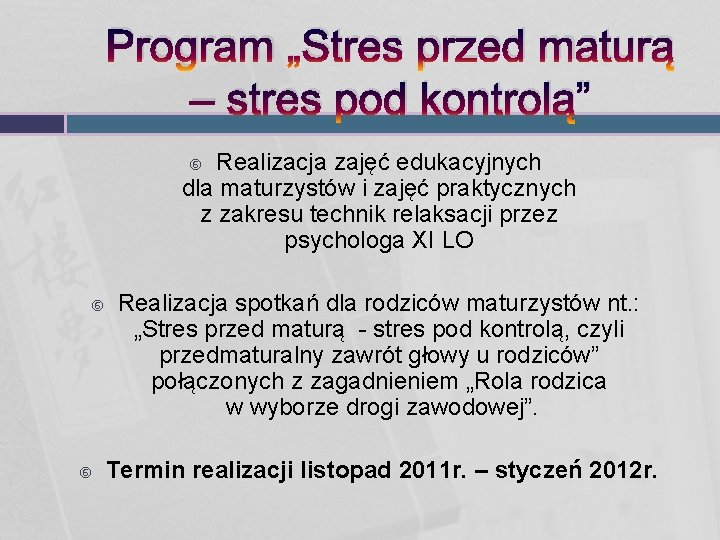 Program „Stres przed maturą – stres pod kontrolą”

Realizacja zajęć edukacyjnych dla maturzystów i zajęć praktycznych z zakresu technik relaksacji przez psychologa XI LO

Realizacja spotkań dla rodziców maturzystów nt.: „Stres przed maturą - stres pod kontrolą, czyli przedmaturalny zawrót głowy u rodziców” połączonych z zagadnieniem „Rola rodzica w wyborze drogi zawodowej”.

Termin realizacji listopad 2011r. – styczeń 2012r.